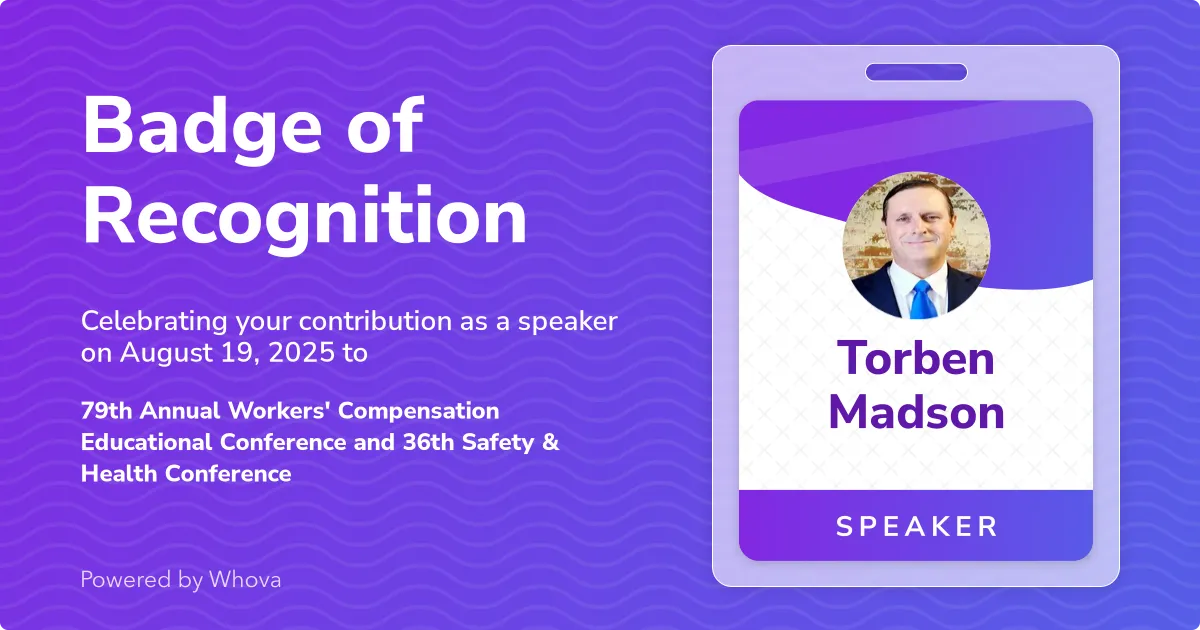 Badge of Recognition

Celebrating your contribution as a speaker on August 19, 2025 to

79th Annual Workers' Compensation Educational Conference and 36th Safety & Health Conference

Powered by Whova

Torben Madson

SPEAKER